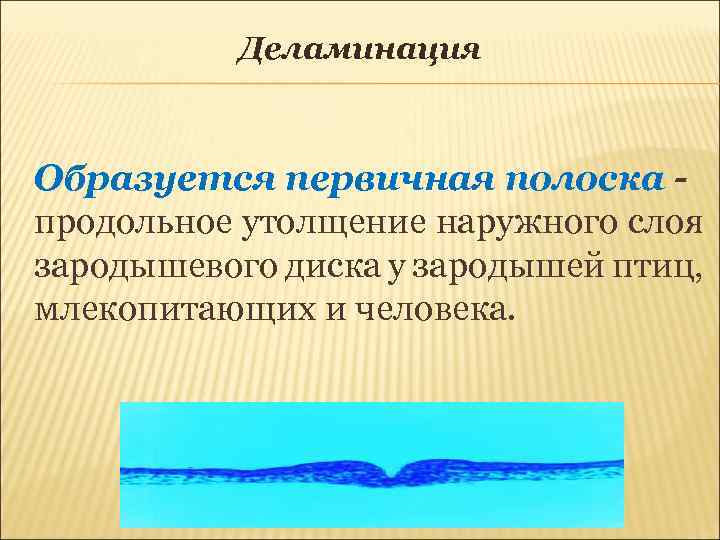 Деламинация

Образуется первичная полоска - продольное утолщение наружного слоя зародышевого диска у зародышей птиц, млекопитающих и человека.